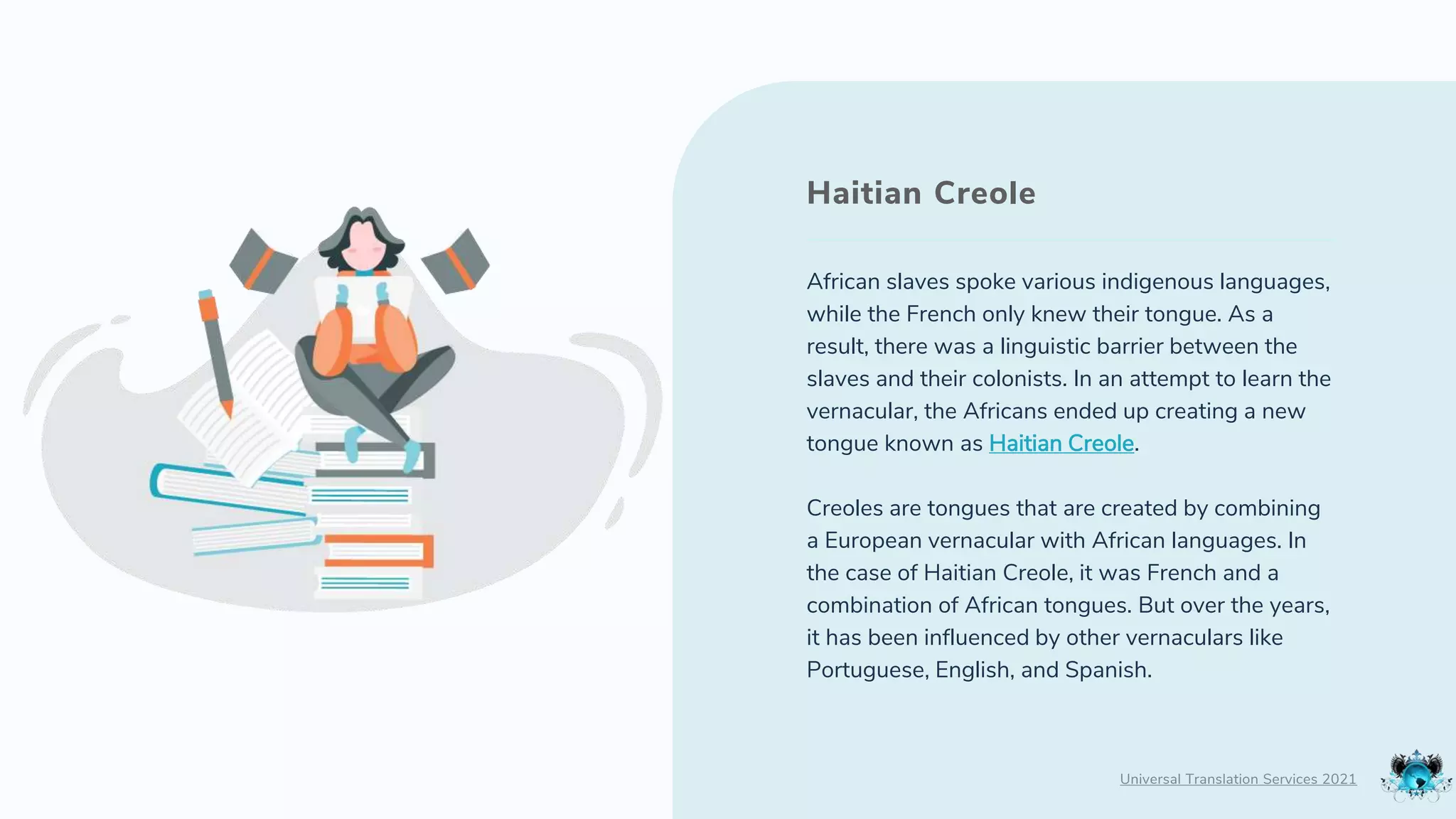 Haitian Creole

African slaves spoke various indigenous languages, while the French only knew their tongue. As a result, there was a linguistic barrier between the slaves and their colonists. In an attempt to learn the vernacular, the Africans ended up creating a new tongue known as Haitian Creole.

Creoles are tongues that are created by combining a European vernacular with African languages. In the case of Haitian Creole, it was French and a combination of African tongues. But over the years, it has been influenced by other vernaculars like Portuguese, English, and Spanish.

Universal Translation Services 2021